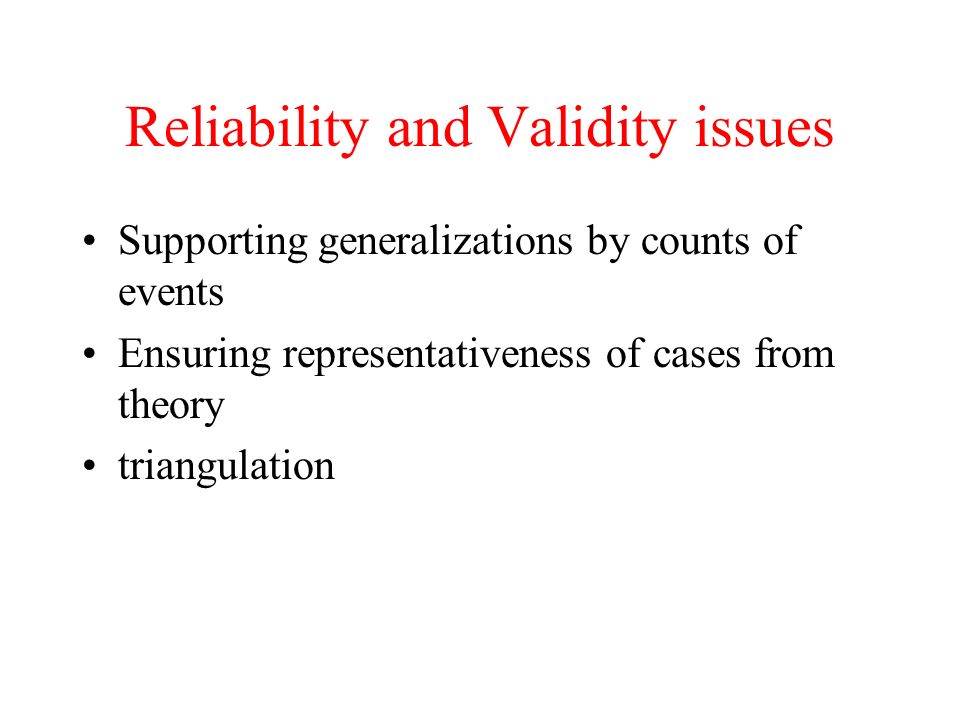 Reliability and Validity issues

• Supporting generalizations by counts of events
• Ensuring representativeness of cases from theory
• triangulation